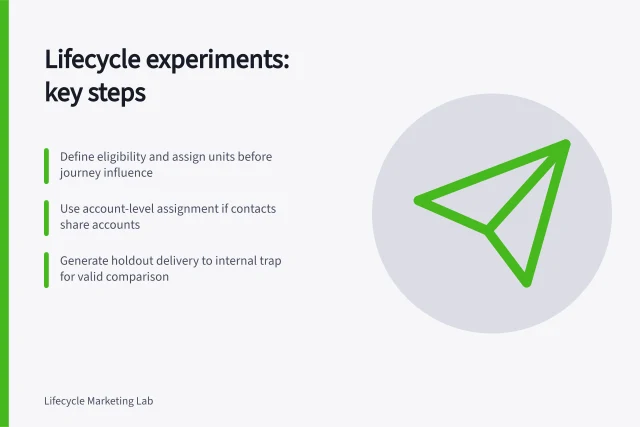 Lifecycle experiments: key steps

Define eligibility and assign units before journey influence

Use account-level assignment if contacts share accounts

Generate holdout delivery to internal trap for valid comparison

Lifecycle Marketing Lab